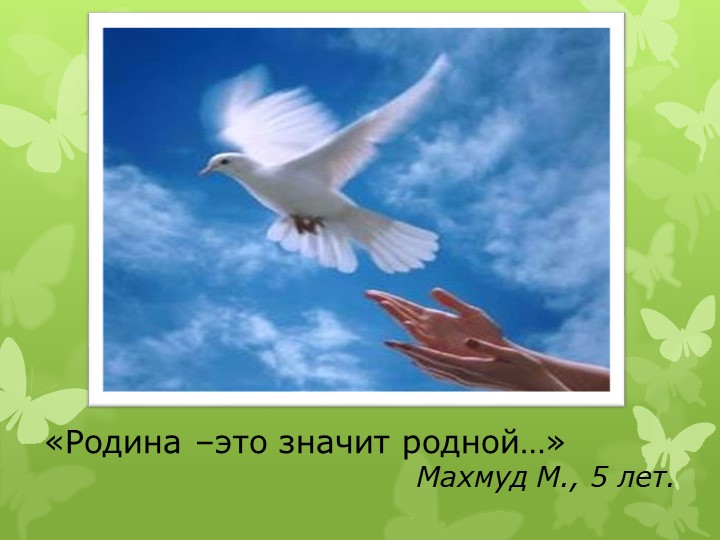 «Родина –это значит родной…»
Махмуд М., 5 лет.